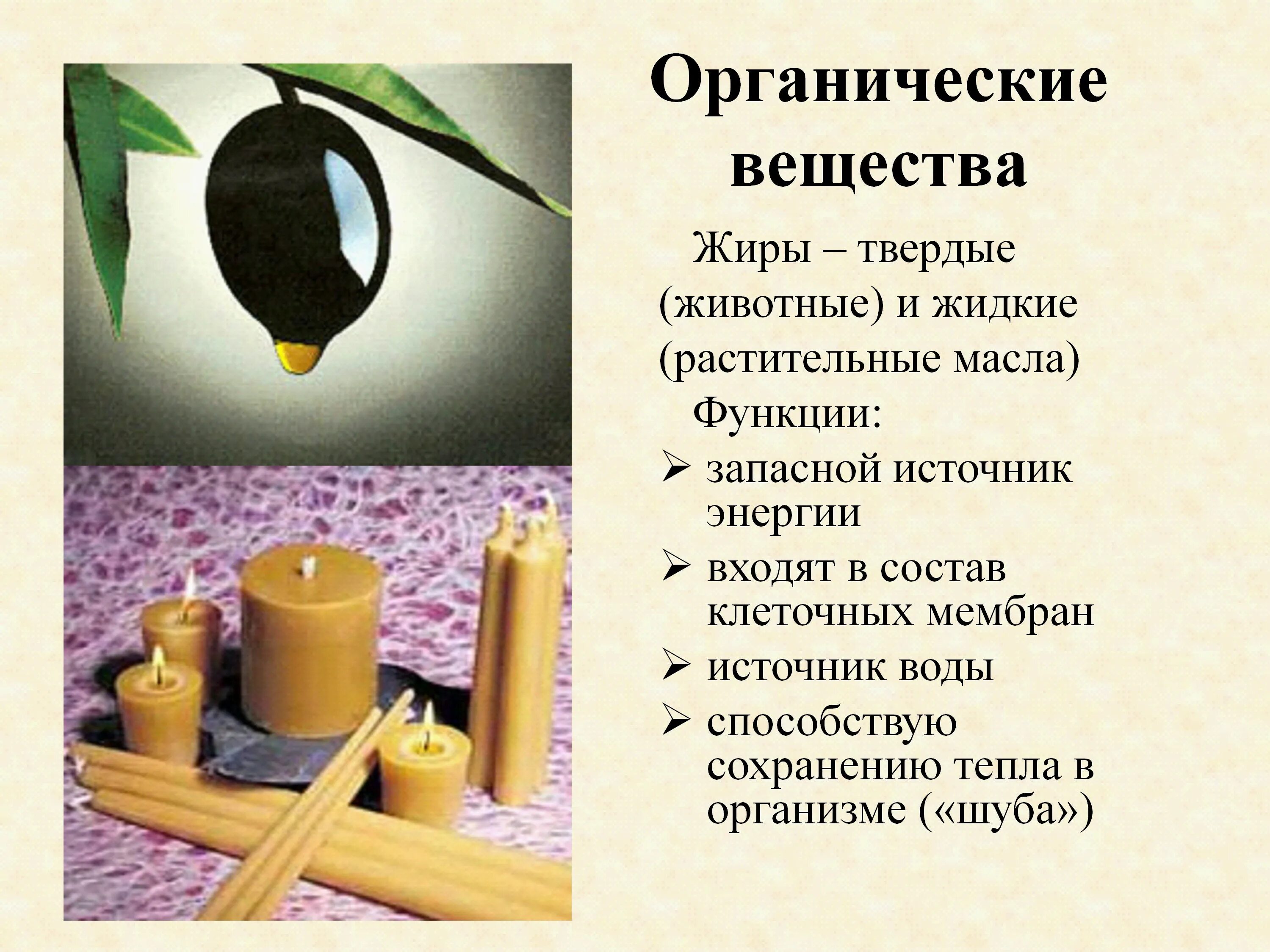 Органические вещества

Жиры – твердые (животные) и жидкие (растительные масла)

Функции:

➢ запасной источник энергии
➢ входят в состав клеточных мембран
➢ источник воды
➢ способствую сохранению тепла в организме («шуба»)